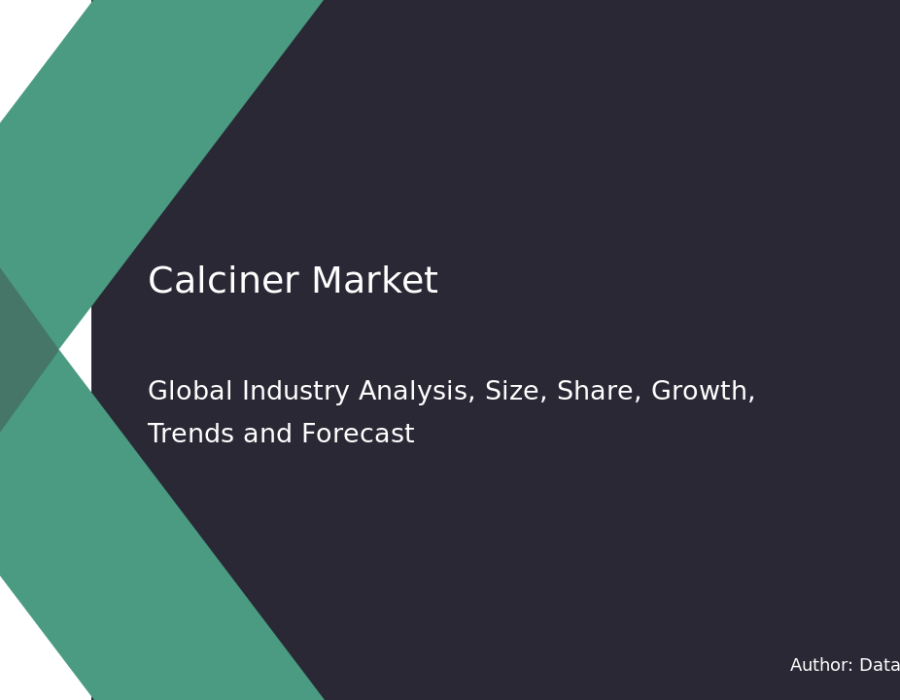 Calciner Market

Global Industry Analysis, Size, Share, Growth, Trends and Forecast

Author: Data